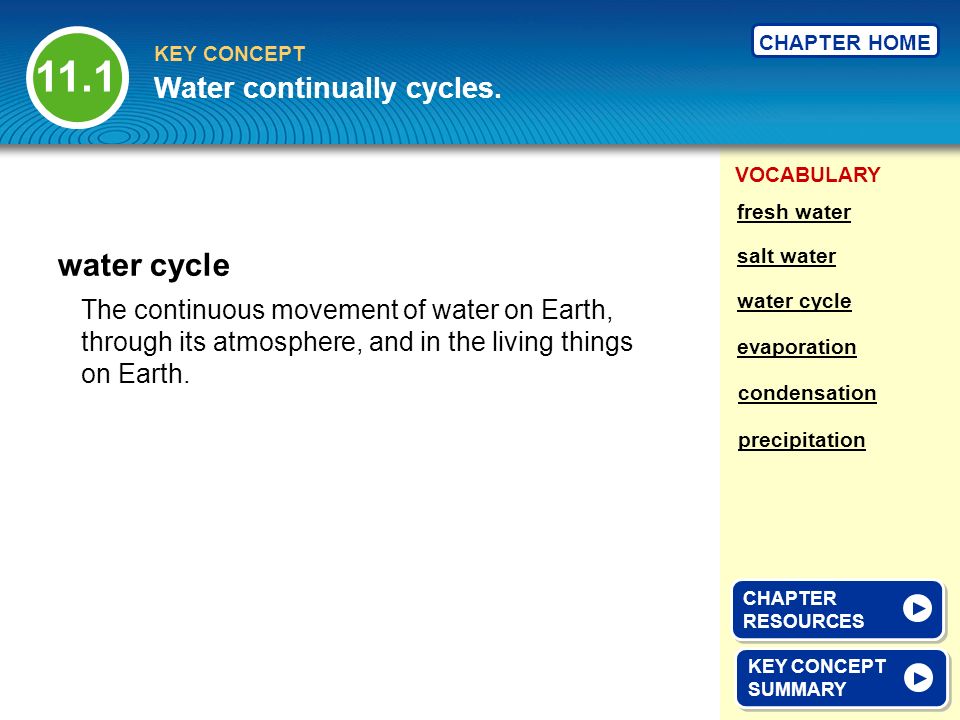 11.1

KEY CONCEPT
Water continually cycles.

CHAPTER HOME

water cycle

The continuous movement of water on Earth, through its atmosphere, and in the living things on Earth.

VOCABULARY
fresh water
salt water
water cycle
evaporation
condensation
precipitation

CHAPTER RESOURCES

KEY CONCEPT SUMMARY